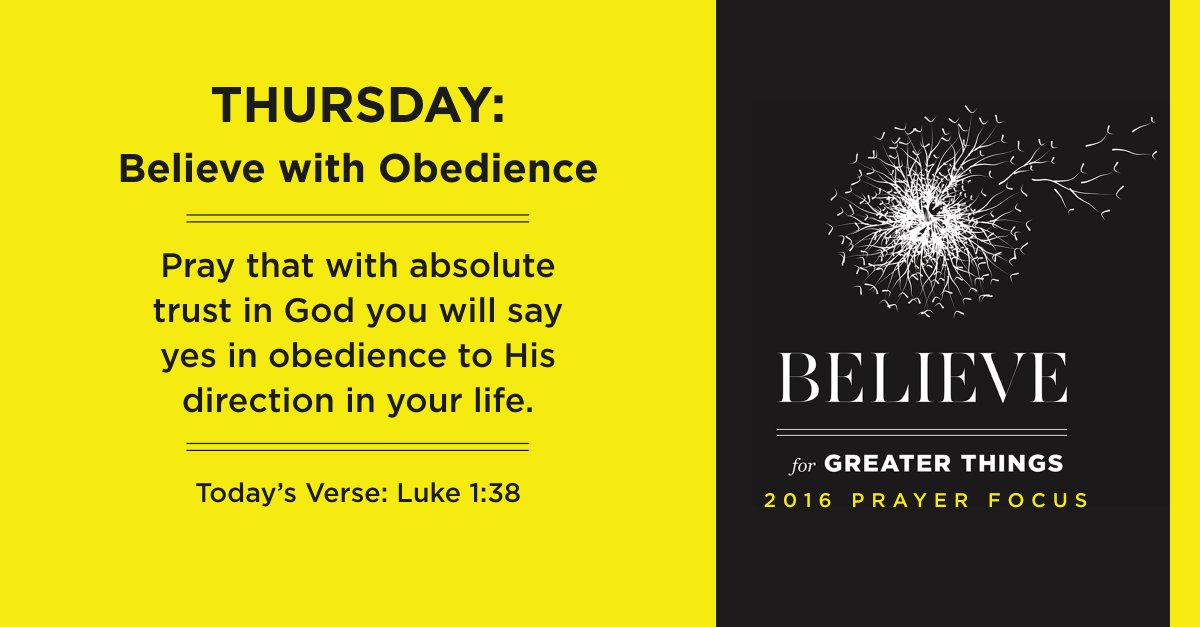 THURSDAY:
Believe with Obedience

Pray that with absolute trust in God you will say yes in obedience to His direction in your life.

Today's Verse: Luke 1:38

BELIEVE

for GREATER THINGS
2016 PRAYER FOCUS